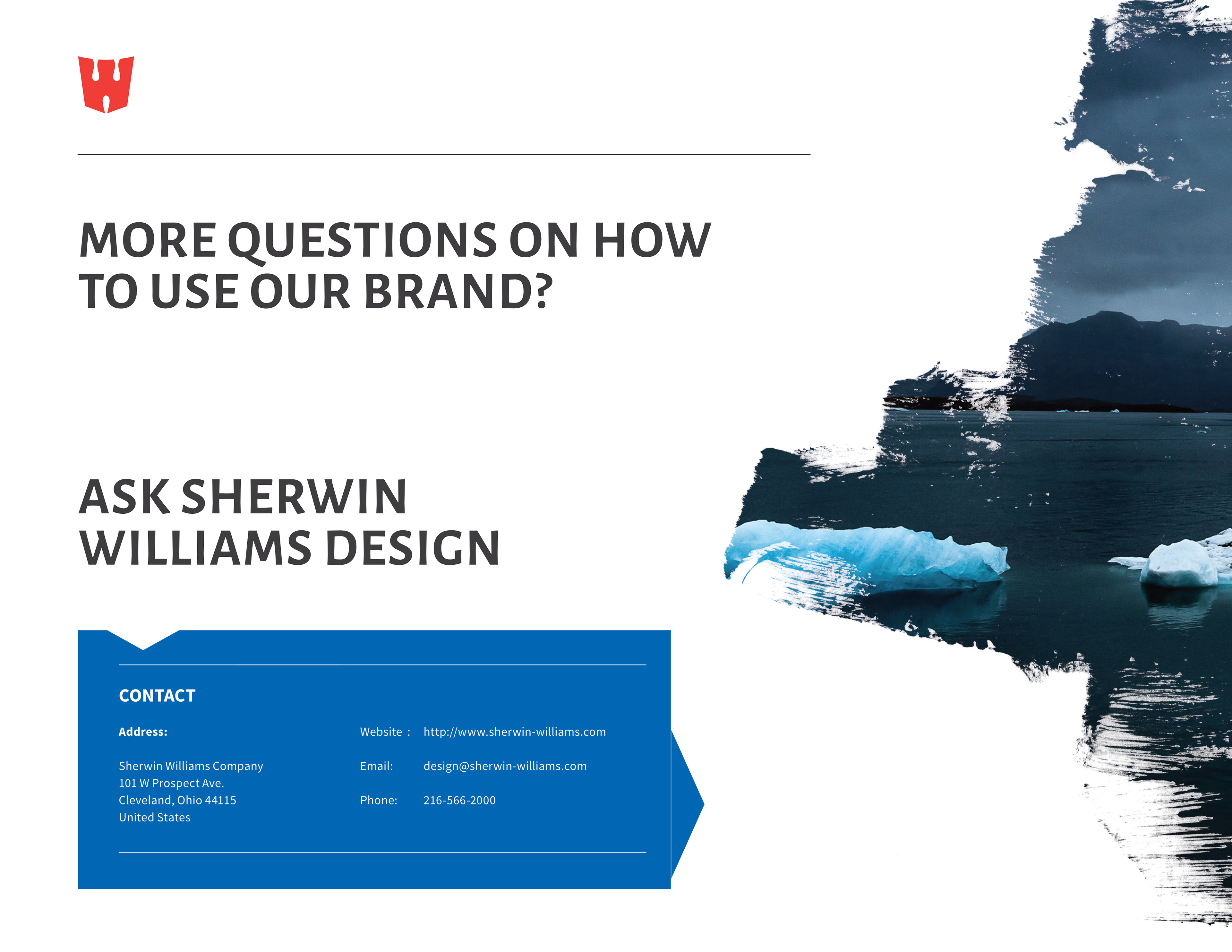 MORE QUESTIONS ON HOW TO USE OUR BRAND?

ASK SHERWIN WILLIAMS DESIGN

CONTACT

Address:

Sherwin Williams Company
101 W Prospect Ave.
Cleveland, Ohio 44115
United States

Website : http://www.sherwin-williams.com

Email: design@sherwin-williams.com

Phone: 216-566-2000